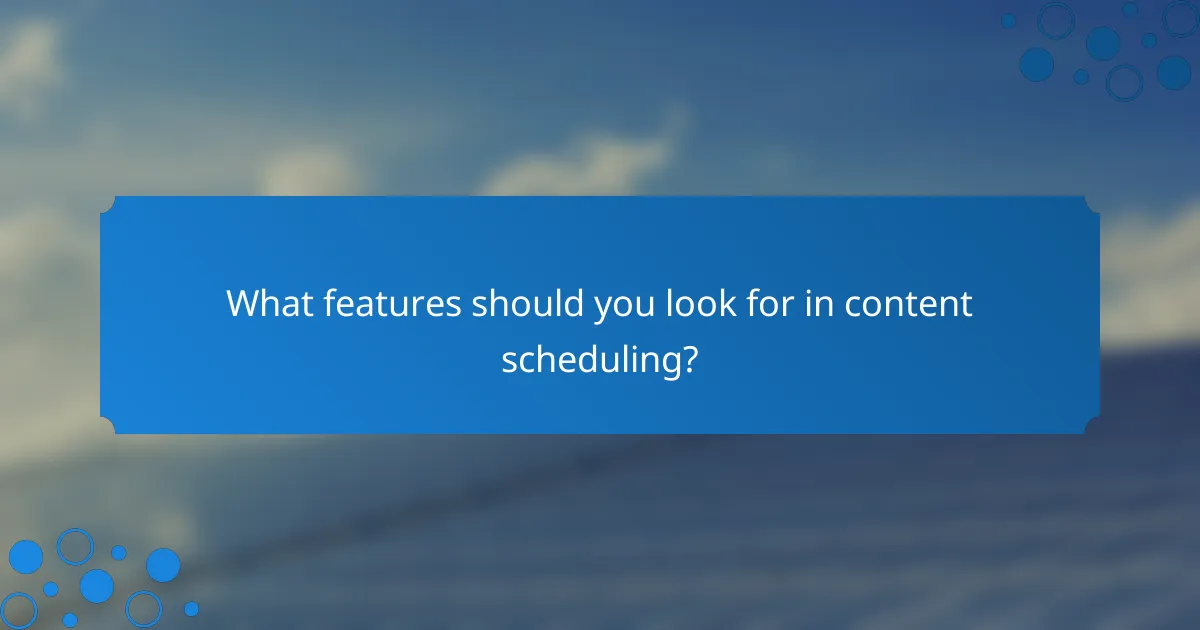 What features should you look for in content scheduling?